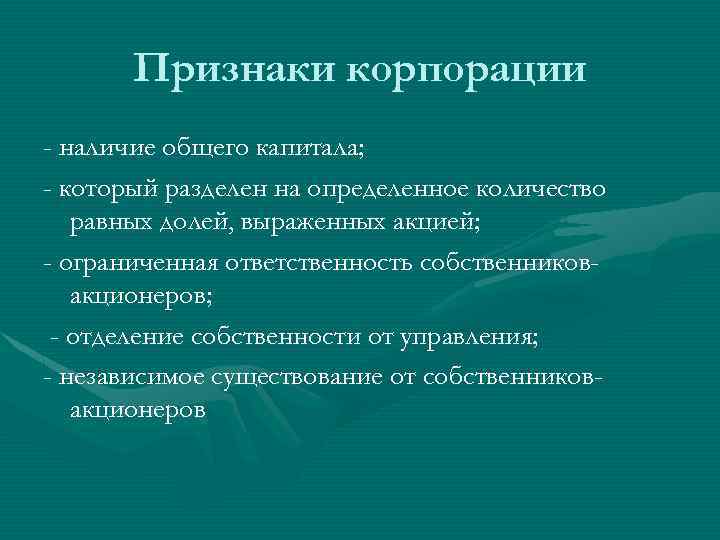 Признаки корпорации

- наличие общего капитала;

- который разделен на определенное количество равных долей, выраженных акцией;

- ограниченная ответственность собственников-акционеров;

- отделение собственности от управления;

- независимое существование от собственников-акционеров